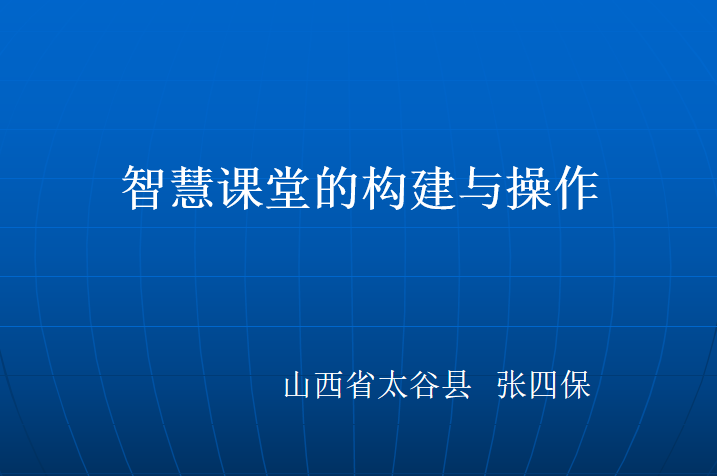 智慧课堂的构建与操作

山西省太谷县 张四保